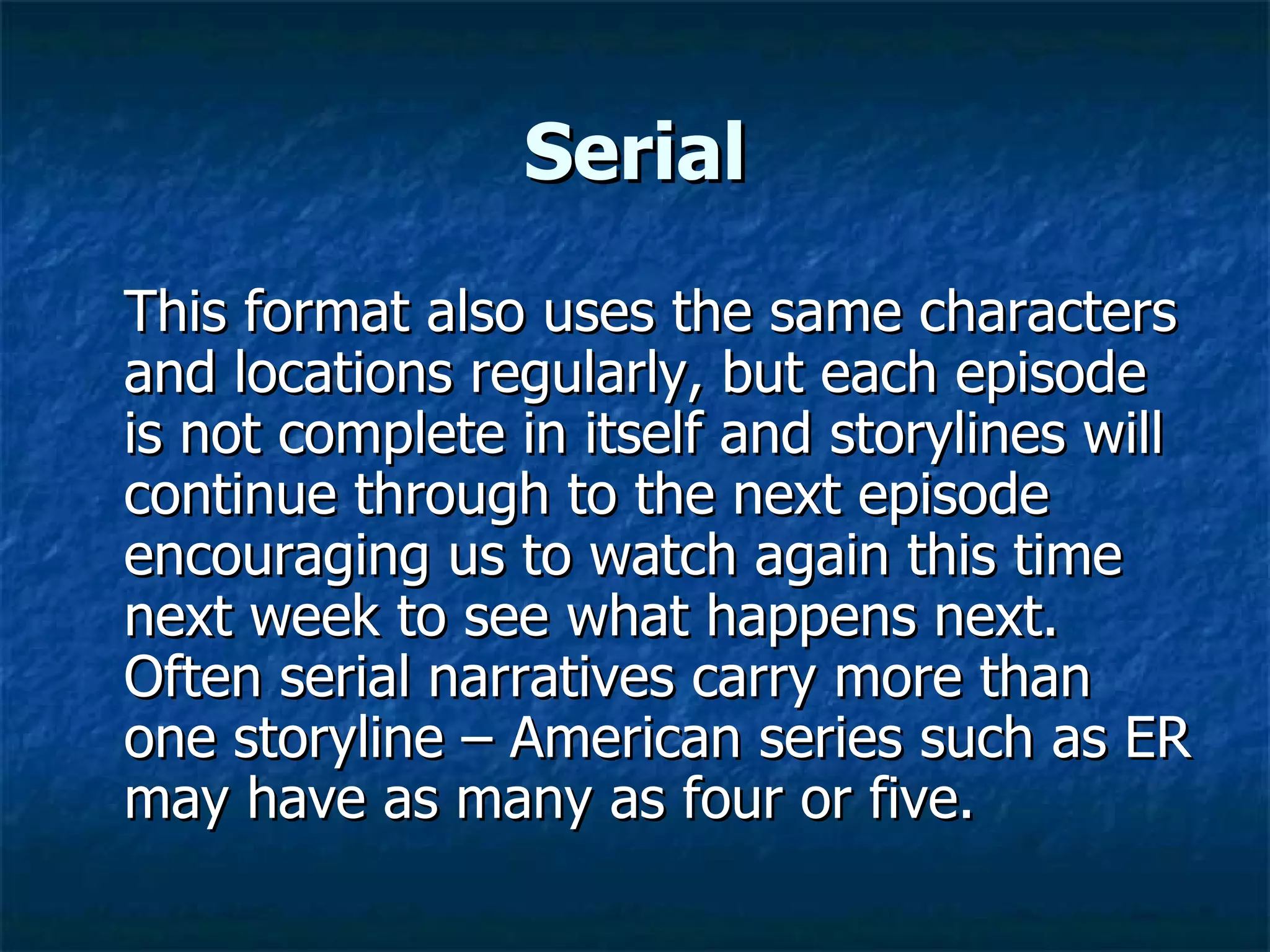 Serial

This format also uses the same characters and locations regularly, but each episode is not complete in itself and storylines will continue through to the next episode encouraging us to watch again this time next week to see what happens next. Often serial narratives carry more than one storyline – American series such as ER may have as many as four or five.